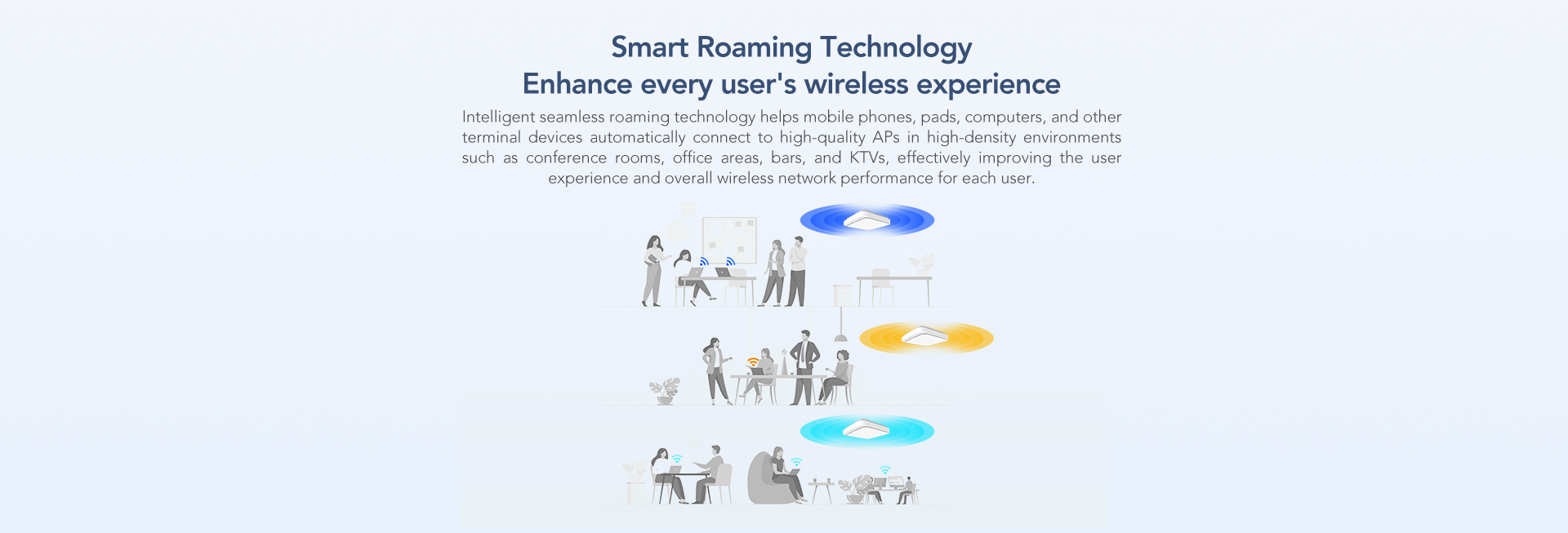 Smart Roaming Technology
Enhance every user's wireless experience

Intelligent seamless roaming technology helps mobile phones, pads, computers, and other terminal devices automatically connect to high-quality APs in high-density environments such as conference rooms, office areas, bars, and KTVs, effectively improving the user experience and overall wireless network performance for each user.